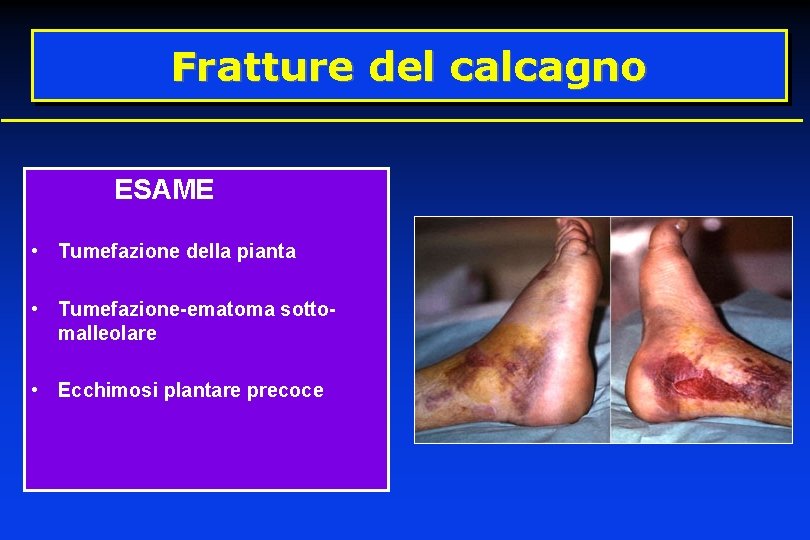 Fratture del calcagno

ESAME

• Tumefazione della pianta

• Tumefazione-ematoma sotto-malleolare

• Ecchimosi plantare precoce